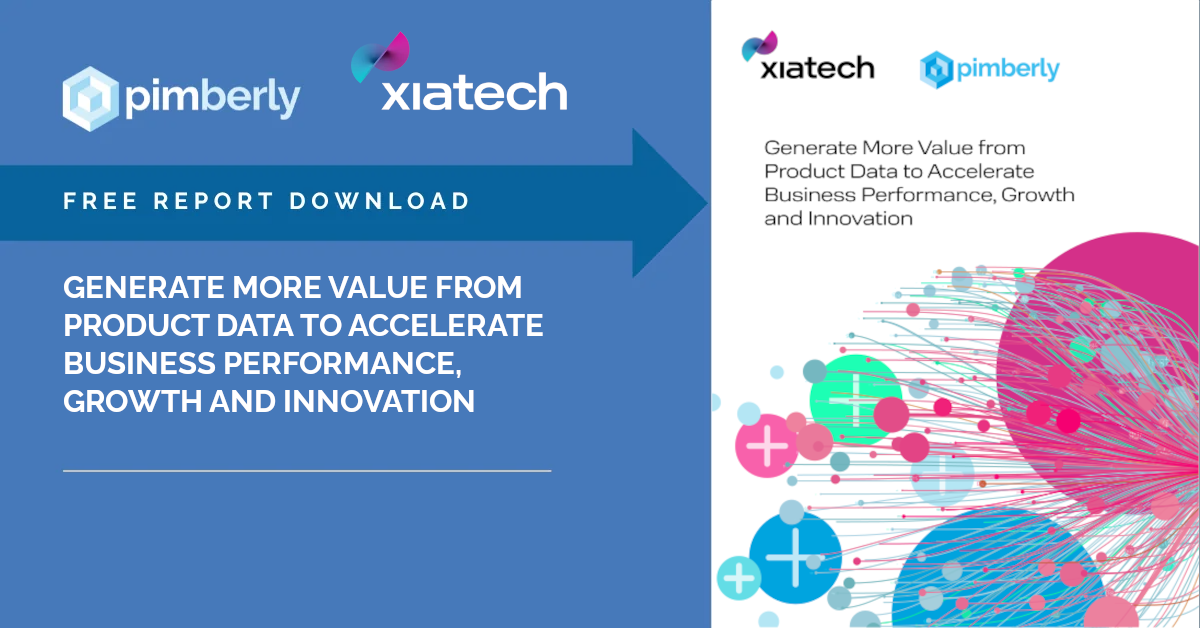 pimberly

xiatech

FREE REPORT DOWNLOAD

GENERATE MORE VALUE FROM PRODUCT DATA TO ACCELERATE BUSINESS PERFORMANCE, GROWTH AND INNOVATION

xiatech

pimberly

Generate More Value from Product Data to Accelerate Business Performance, Growth and Innovation